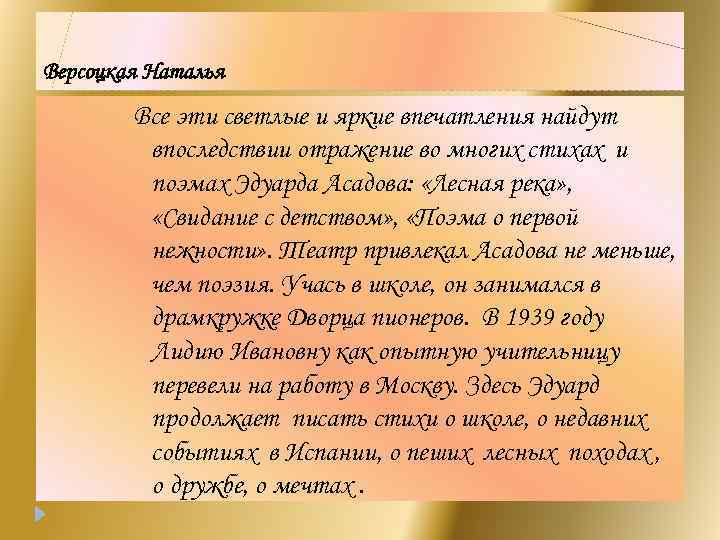 Версоцкая Наталья

Все эти светлые и яркие впечатления найдут впоследствии отражение во многих стихах и поэмах Эдуарда Асадова: «Лесная река», «Свидание с детством», «Поэма о первой нежности». Театр привлекал Асадова не меньше, чем поэзия. Учась в школе, он занимался в драмкружке Дворца пионеров. В 1939 году Лидию Ивановну как опытную учительницу перевели на работу в Москву. Здесь Эдуард продолжает писать стихи о школе, о недавних событиях в Испании, о пеших лесных походах , о дружбе, о мечтах .